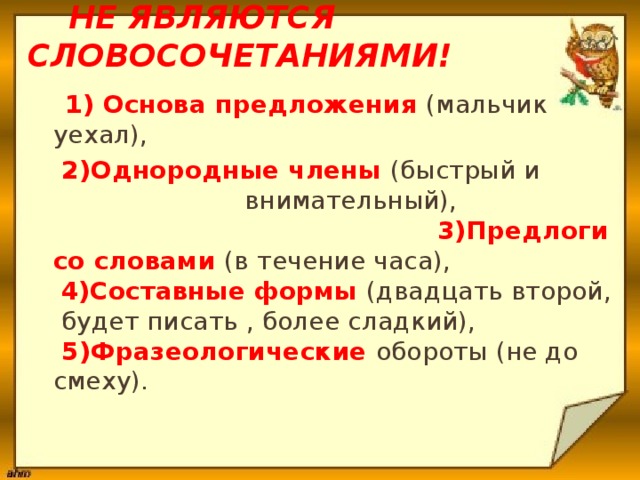 НЕ ЯВЛЯЮТСЯ СЛОВОСОЧЕТАНИЯМИ!

1) Основа предложения (мальчик уехал),

2)Однородные члены (быстрый и внимательный), 3)Предлоги со словами (в течение часа),

4)Составные формы (двадцать второй, будет писать , более сладкий),

5)Фразеологические обороты (не до смеху).

ahm